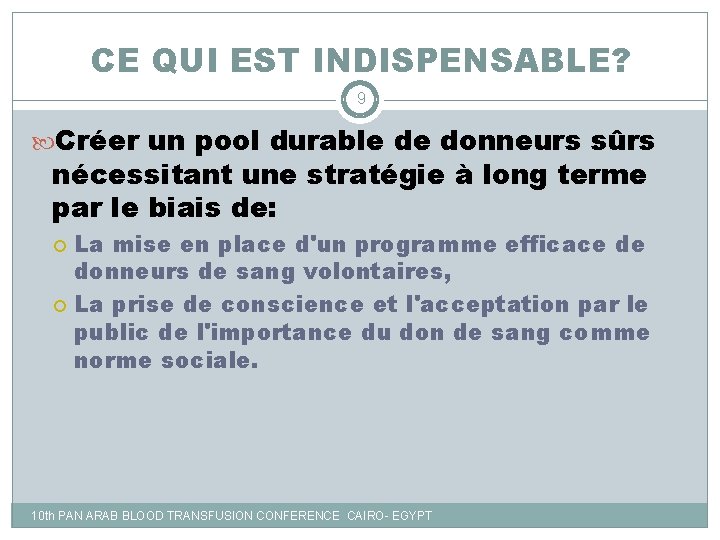 CE QUI EST INDISPENSABLE?

9

Créer un pool durable de donneurs sûrs nécessitant une stratégie à long terme par le biais de:

La mise en place d'un programme efficace de donneurs de sang volontaires,

La prise de conscience et l'acceptation par le public de l'importance du don de sang comme norme sociale.

10th PAN ARAB BLOOD TRANSFUSION CONFERENCE CAIRO- EGYPT